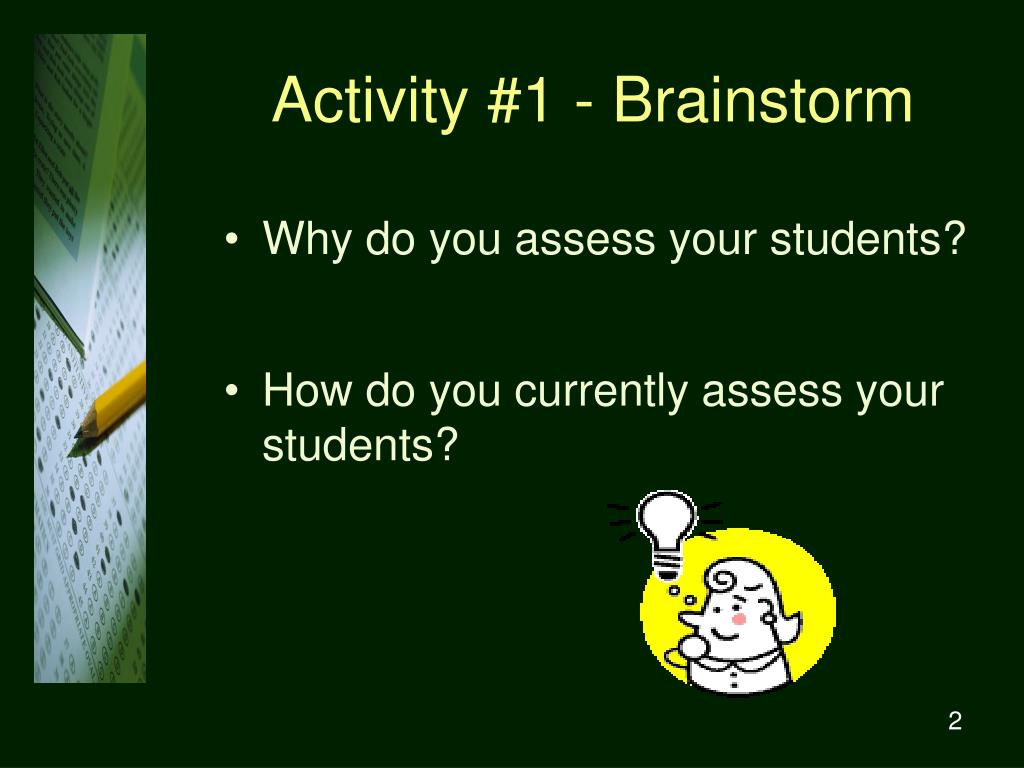 Activity #1 - Brainstorm

• Why do you assess your students?

• How do you currently assess your students?

2